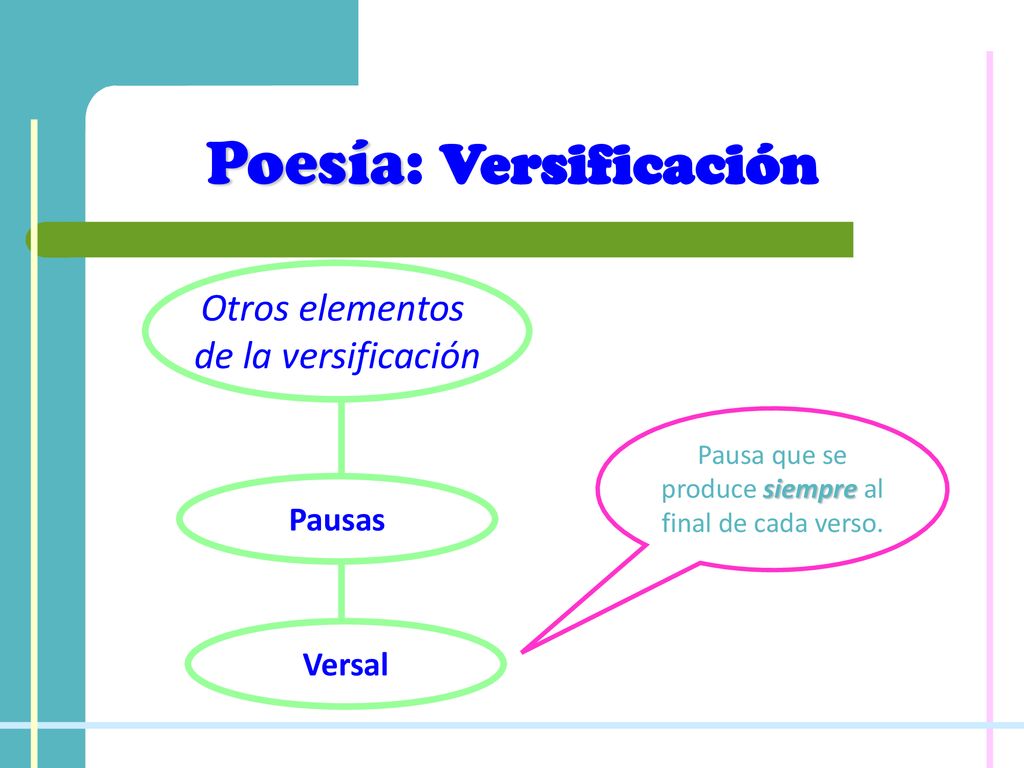 Poesía: Versificación

Otros elementos de la versificación

Pausas

Versal

Pausa que se produce siempre al final de cada verso.